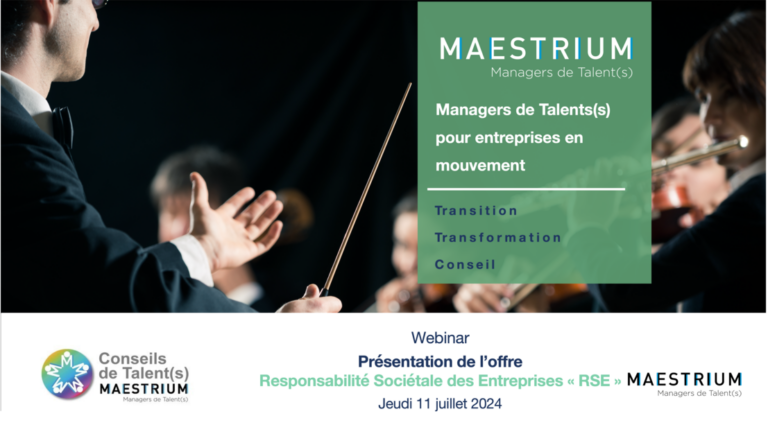 MAESTRIUM
Managers de Talent(s)

Managers de Talents(s) pour entreprises en mouvement

Transition
Transformation
Conseil

Conseils de Talent(s)
MAESTRIUM
Managers de Talent(s)

Webinar
Présentation de l'offre
Responsabilité Sociétale des Entreprises « RSE »
Jeudi 11 juillet 2024

MAESTRIUM
Managers de Talent(s)